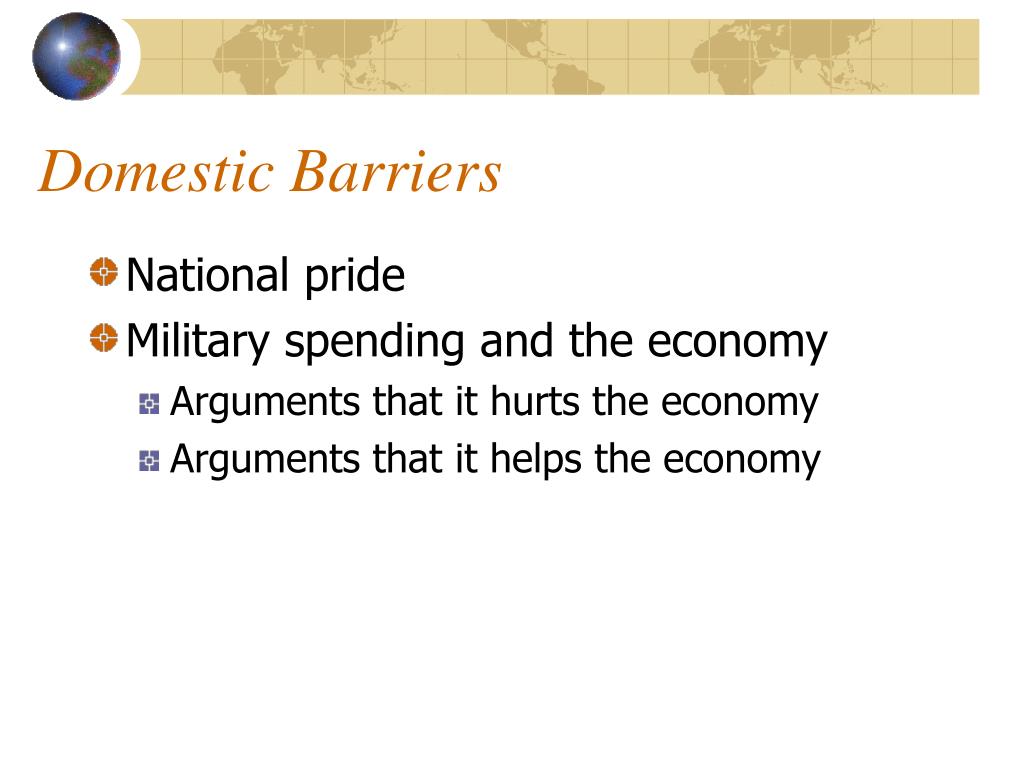 Domestic Barriers

National pride
Military spending and the economy
Arguments that it hurts the economy
Arguments that it helps the economy